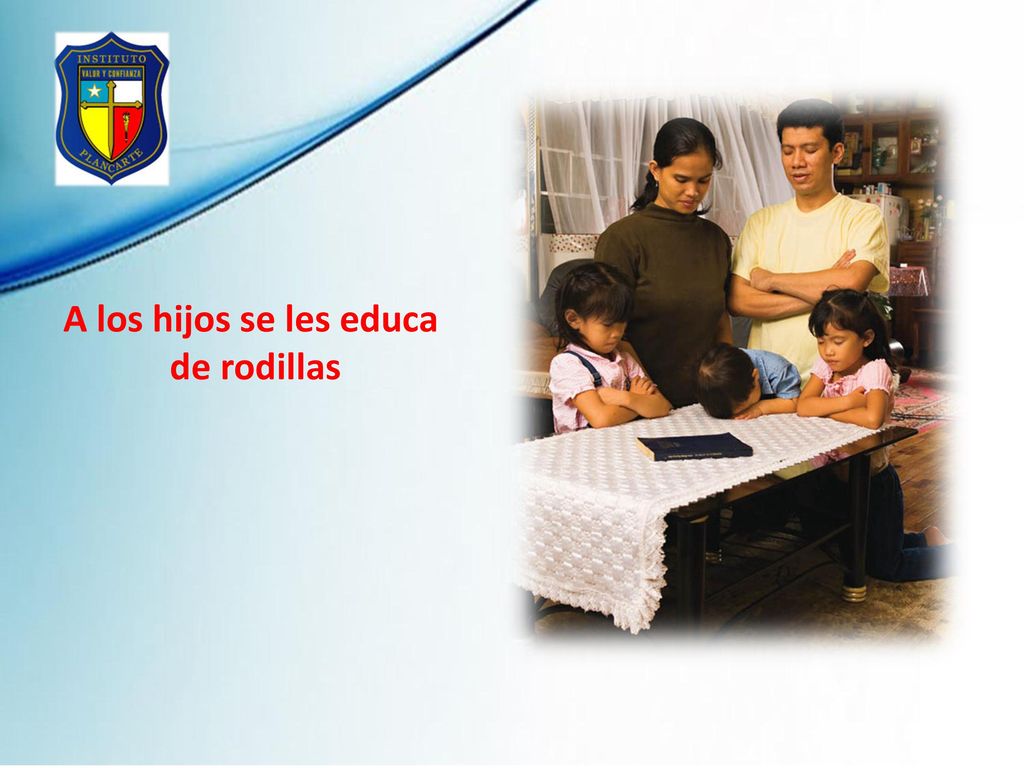 INSTITUTO
VALOR Y CONFIANZA
PLANCARTE

A los hijos se les educa de rodillas